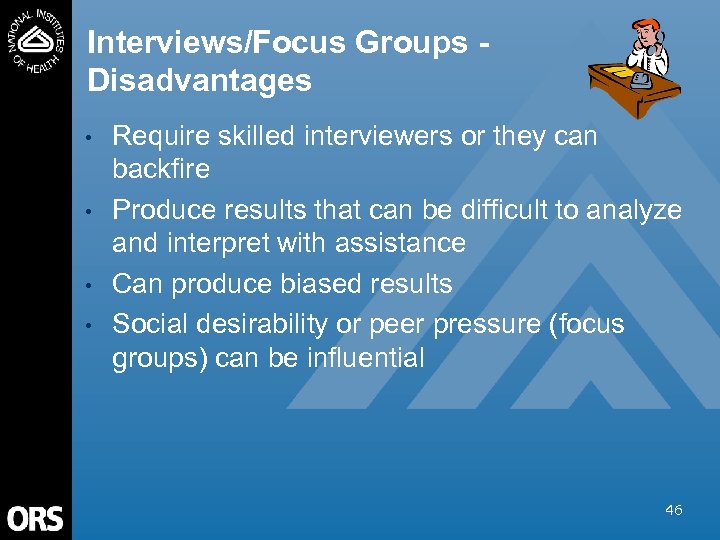 NATIONAL INSTITUTES OF HEALTH

Interviews/Focus Groups - Disadvantages

• Require skilled interviewers or they can backfire

• Produce results that can be difficult to analyze and interpret with assistance

• Can produce biased results

• Social desirability or peer pressure (focus groups) can be influential

ORS

46